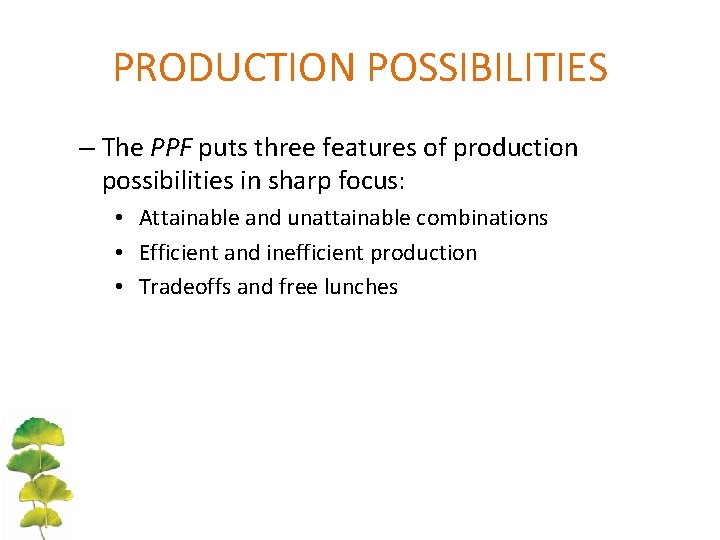 PRODUCTION POSSIBILITIES

– The PPF puts three features of production possibilities in sharp focus:

• Attainable and unattainable combinations
• Efficient and inefficient production
• Tradeoffs and free lunches